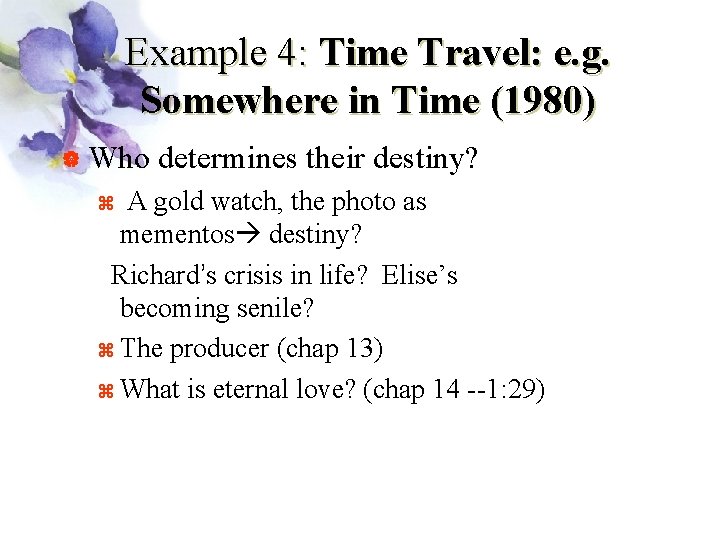 Example 4: Time Travel: e.g. Somewhere in Time (1980)

Who determines their destiny?

A gold watch, the photo as mementos→ destiny?

Richard's crisis in life? Elise's becoming senile?

The producer (chap 13)

What is eternal love? (chap 14 --1:29)